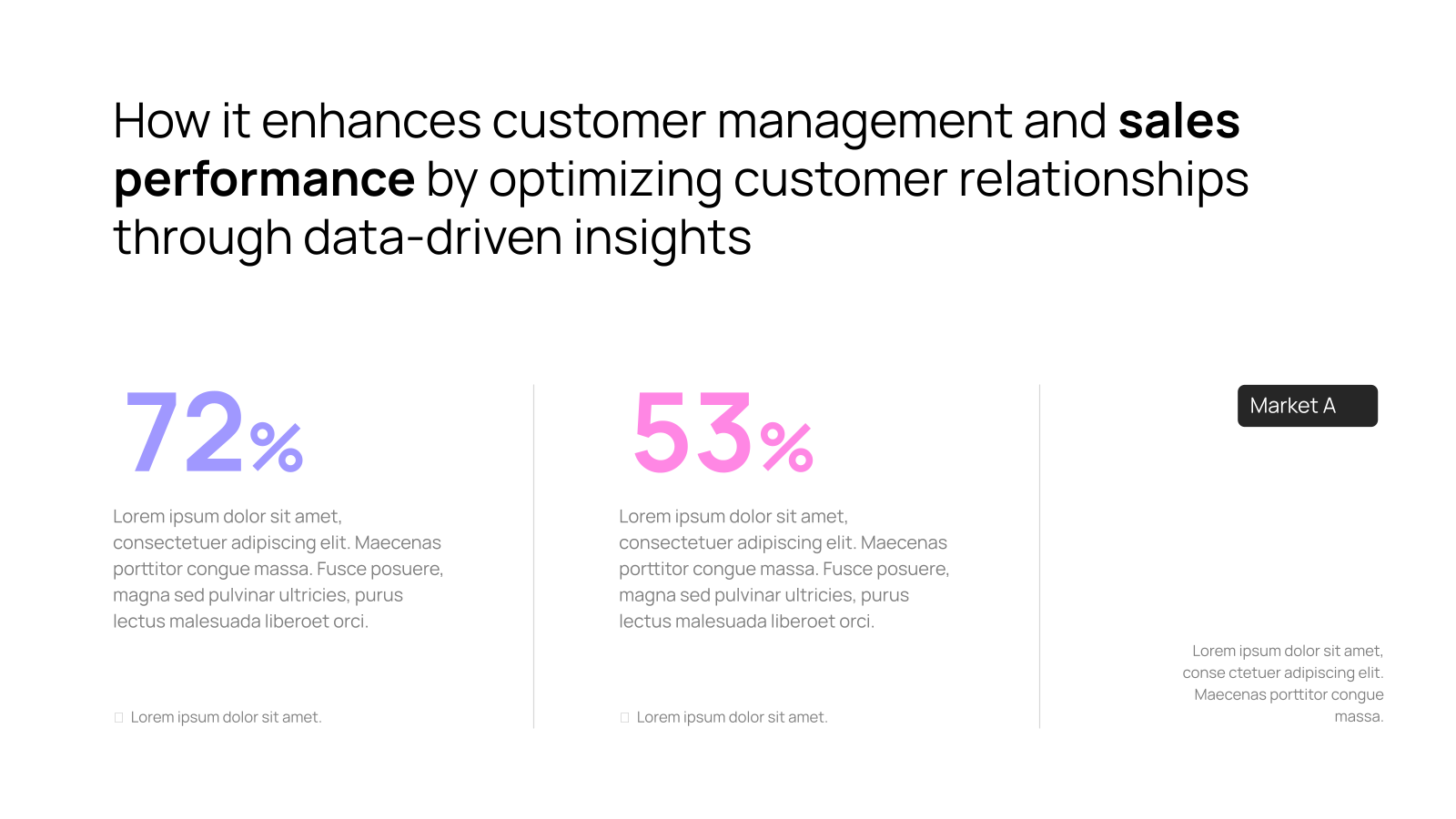 How it enhances customer management and sales performance by optimizing customer relationships through data-driven insights

72%

Lorem ipsum dolor sit amet, consectetuer adipiscing elit. Maecenas porttitor congue massa. Fusce posuere, magna sed pulvinar ultricies, purus lectus malesuada liberoet orci.

Lorem ipsum dolor sit amet.

53%

Lorem ipsum dolor sit amet, consectetuer adipiscing elit. Maecenas porttitor congue massa. Fusce posuere, magna sed pulvinar ultricies, purus lectus malesuada liberoet orci.

Lorem ipsum dolor sit amet.

Market A

Lorem ipsum dolor sit amet, conse ctetuer adipiscing elit. Maecenas porttitor congue massa.